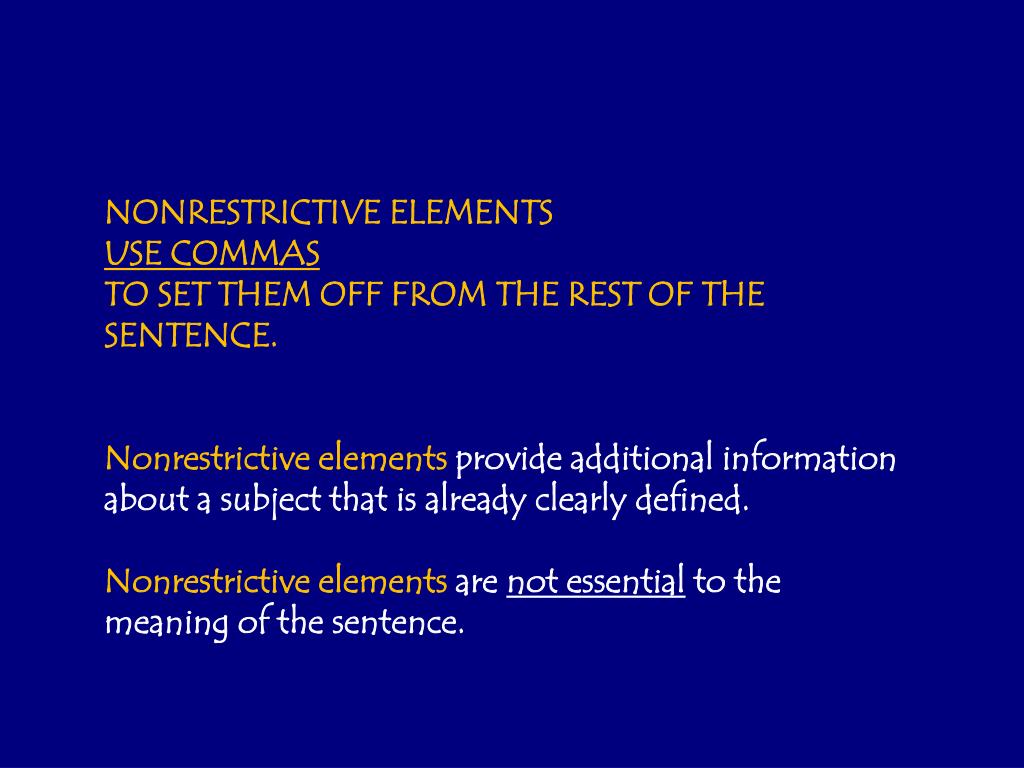 NONRESTRICTIVE ELEMENTS
USE COMMAS
TO SET THEM OFF FROM THE REST OF THE SENTENCE.

Nonrestrictive elements provide additional information about a subject that is already clearly defined.

Nonrestrictive elements are not essential to the meaning of the sentence.